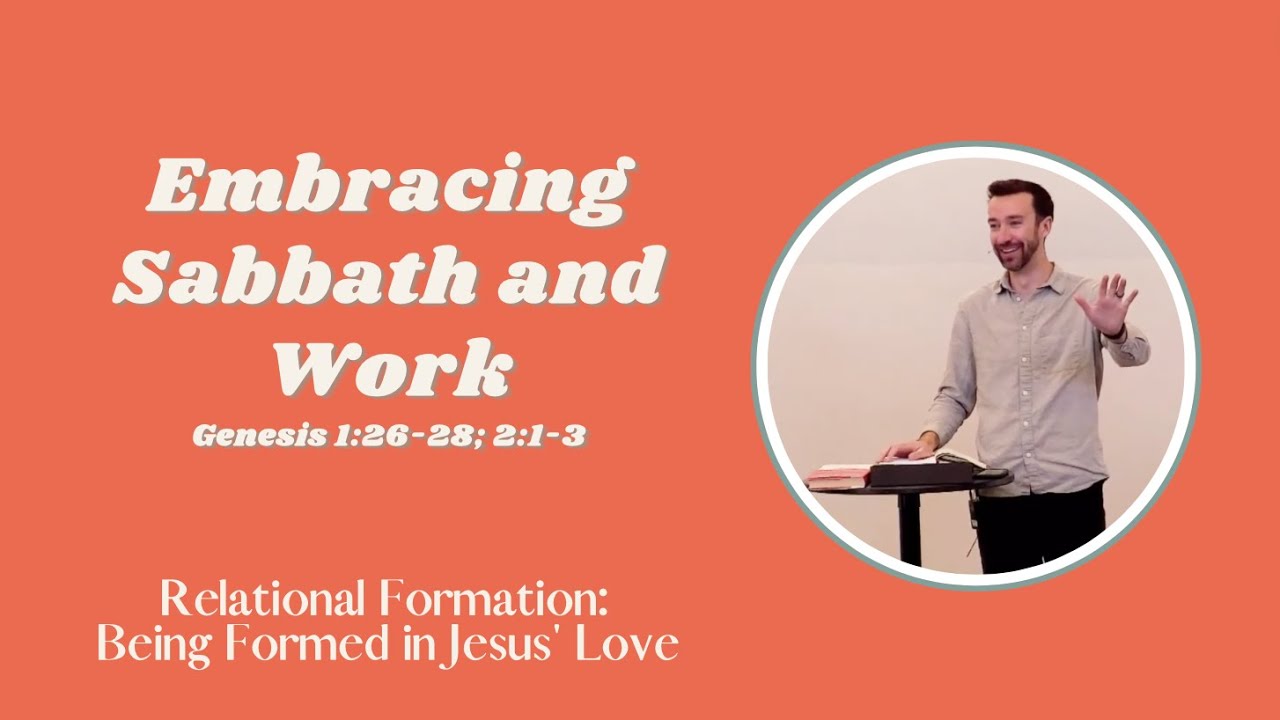 Embracing Sabbath and Work
Genesis 1:26-28; 2:1-3

Relational Formation: Being Formed in Jesus' Love